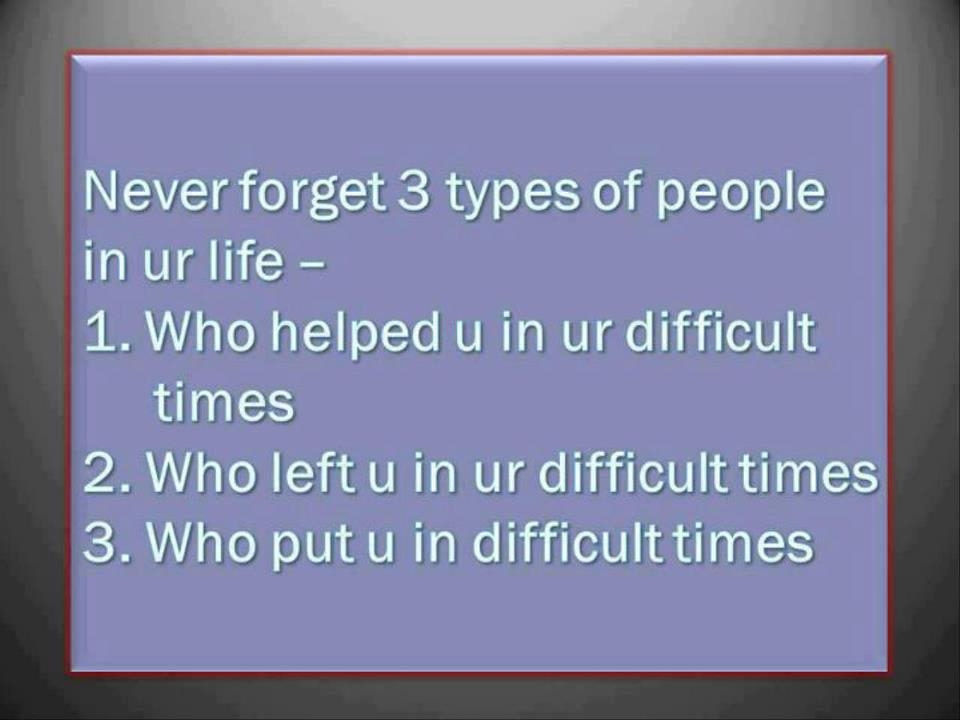 Never forget 3 types of people in ur life –

1. Who helped u in ur difficult times
2. Who left u in ur difficult times
3. Who put u in difficult times